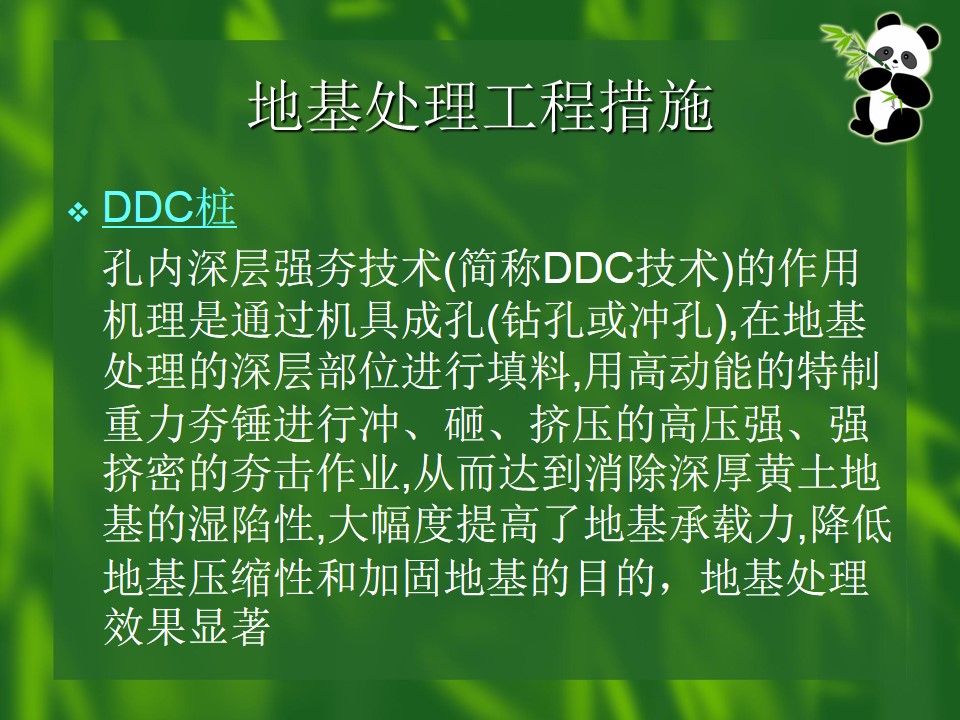 地基处理工程措施

❖ DDC桩

孔内深层强夯技术(简称DDC技术)的作用机理是通过机具成孔(钻孔或冲孔),在地基处理的深层部位进行填料,用高动能的特制重力夯锤进行冲、砸、挤压的高压强、强挤密的夯击作业,从而达到消除深厚黄土地基的湿陷性,大幅度提高了地基承载力,降低地基压缩性和加固地基的目的，地基处理效果显著